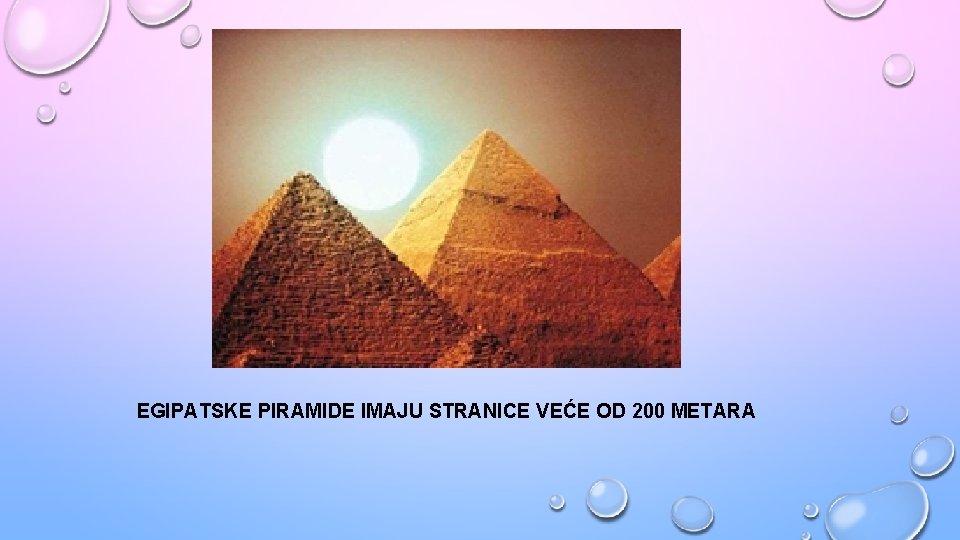 EGIPATSKE PIRAMIDE IMAJU STRANICE VEĆE OD 200 METARA